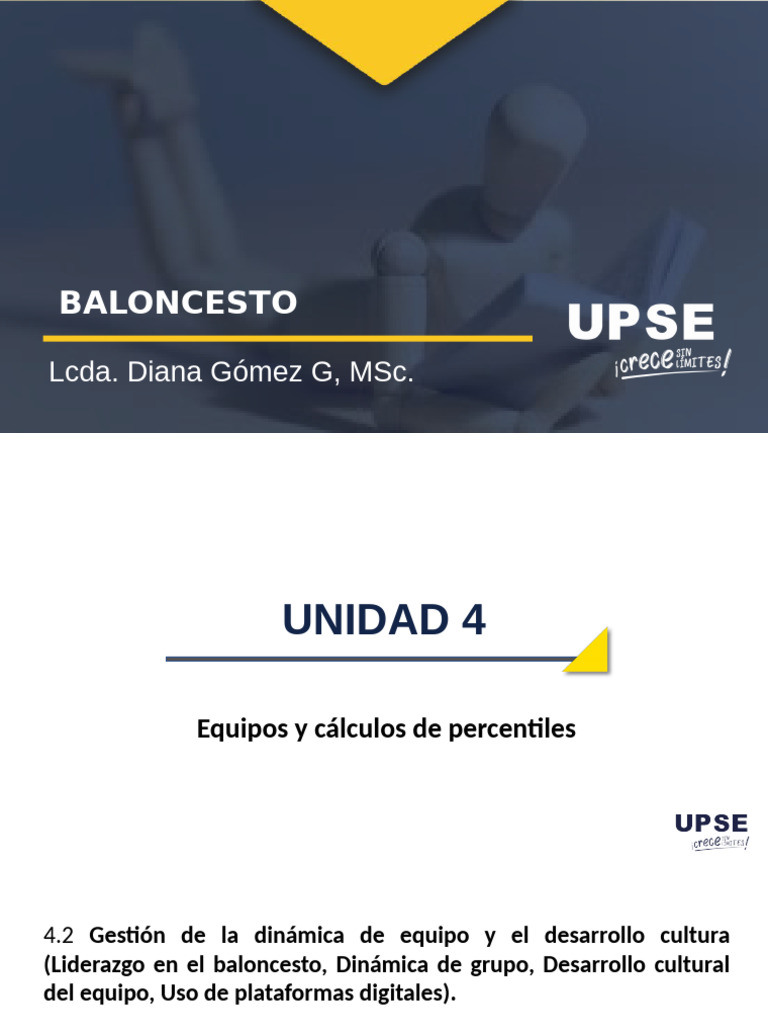 BALONCESTO

Lcda. Diana Gómez G, MSc.

UPSE
¡crece SIN LÍMITES!

UNIDAD 4

Equipos y cálculos de percentiles

UPSE
¡crece SIN LÍMITES!

4.2 Gestión de la dinámica de equipo y el desarrollo cultura (Liderazgo en el baloncesto, Dinámica de grupo, Desarrollo cultural del equipo, Uso de plataformas digitales).